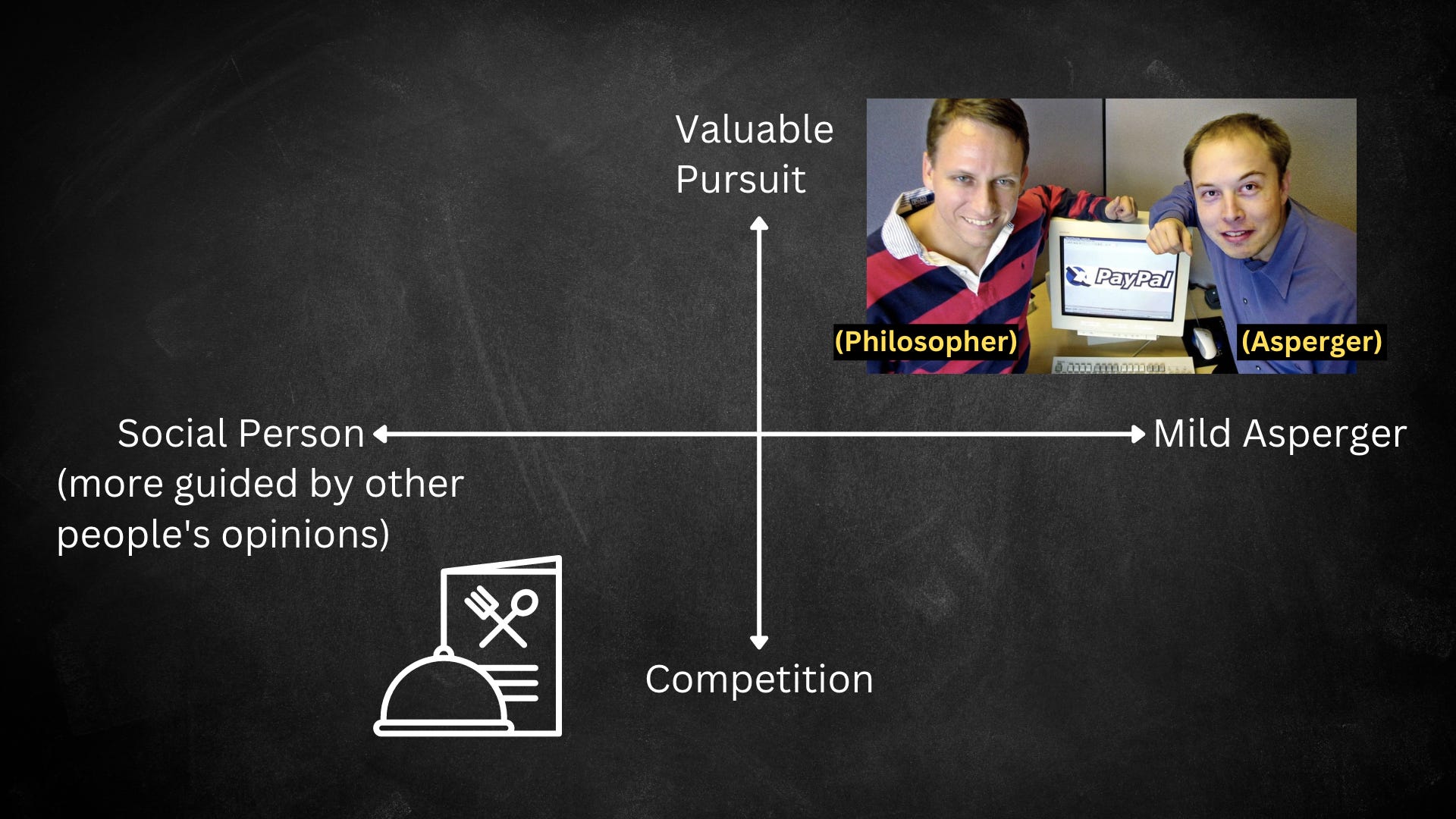 Valuable Pursuit

PayPal

(Philosopher)

(Asperger)

Social Person (more guided by other people's opinions)

Mild Asperger

Competition